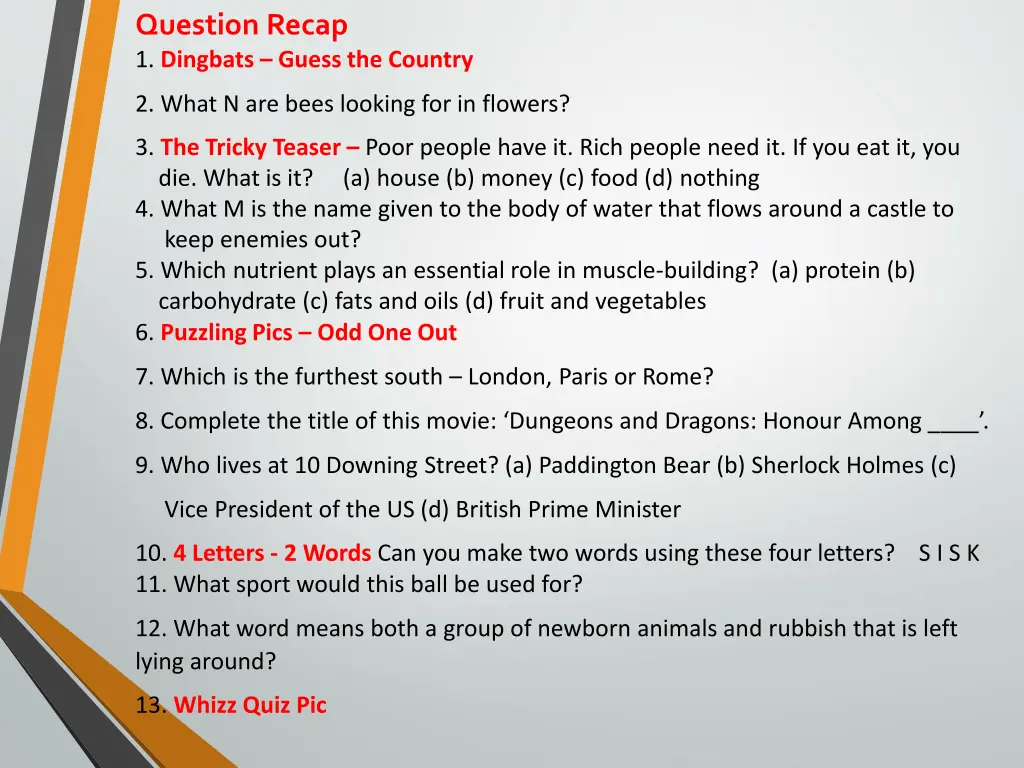 Question Recap
1. Dingbats – Guess the Country

2. What N are bees looking for in flowers?

3. The Tricky Teaser – Poor people have it. Rich people need it. If you eat it, you die. What is it? (a) house (b) money (c) food (d) nothing
4. What M is the name given to the body of water that flows around a castle to keep enemies out?
5. Which nutrient plays an essential role in muscle-building? (a) protein (b) carbohydrate (c) fats and oils (d) fruit and vegetables
6. Puzzling Pics – Odd One Out

7. Which is the furthest south – London, Paris or Rome?

8. Complete the title of this movie: ‘Dungeons and Dragons: Honour Among ____’.

9. Who lives at 10 Downing Street? (a) Paddington Bear (b) Sherlock Holmes (c) Vice President of the US (d) British Prime Minister

10. 4 Letters - 2 Words Can you make two words using these four letters? S I S K
11. What sport would this ball be used for?

12. What word means both a group of newborn animals and rubbish that is left lying around?

13. Whizz Quiz Pic